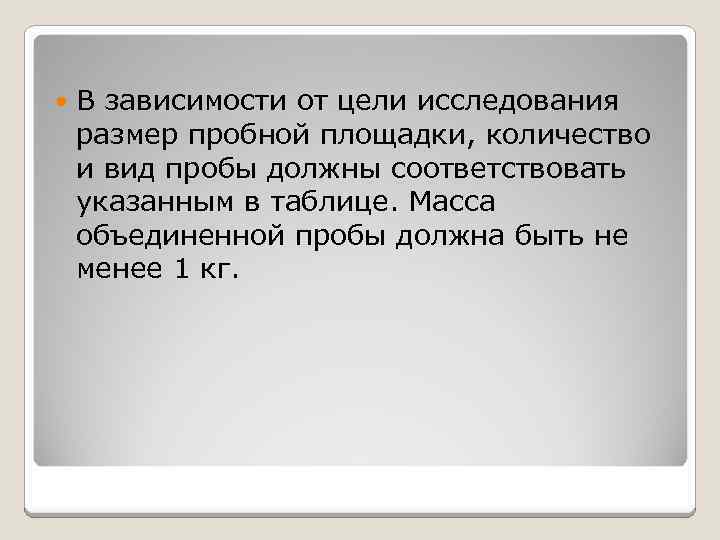 В зависимости от цели исследования размер пробной площадки, количество и вид пробы должны соответствовать указанным в таблице. Масса объединенной пробы должна быть не менее 1 кг.